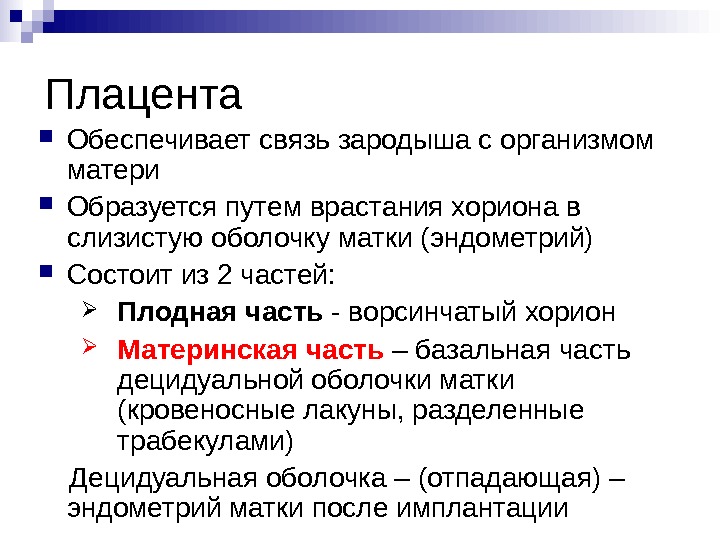 Плацента

Обеспечивает связь зародыша с организмом матери

Образуется путем врастания хориона в слизистую оболочку матки (эндометрий)

Состоит из 2 частей:

Плодная часть - ворсинчатый хорион

Материнская часть – базальная часть децидуальной оболочки матки (кровеносные лакуны, разделенные трабекулами)

Децидуальная оболочка – (отпадающая) – эндометрий матки после имплантации